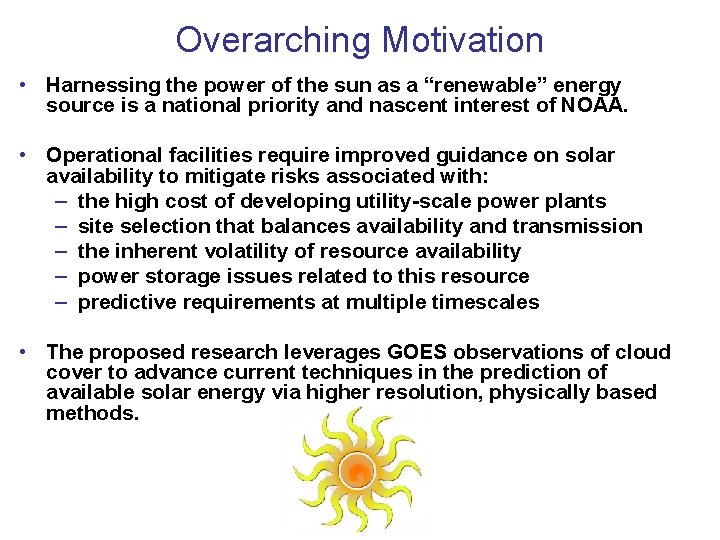 Overarching Motivation

• Harnessing the power of the sun as a “renewable” energy source is a national priority and nascent interest of NOAA.

• Operational facilities require improved guidance on solar availability to mitigate risks associated with:
– the high cost of developing utility-scale power plants
– site selection that balances availability and transmission
– the inherent volatility of resource availability
– power storage issues related to this resource
– predictive requirements at multiple timescales

• The proposed research leverages GOES observations of cloud cover to advance current techniques in the prediction of available solar energy via higher resolution, physically based methods.